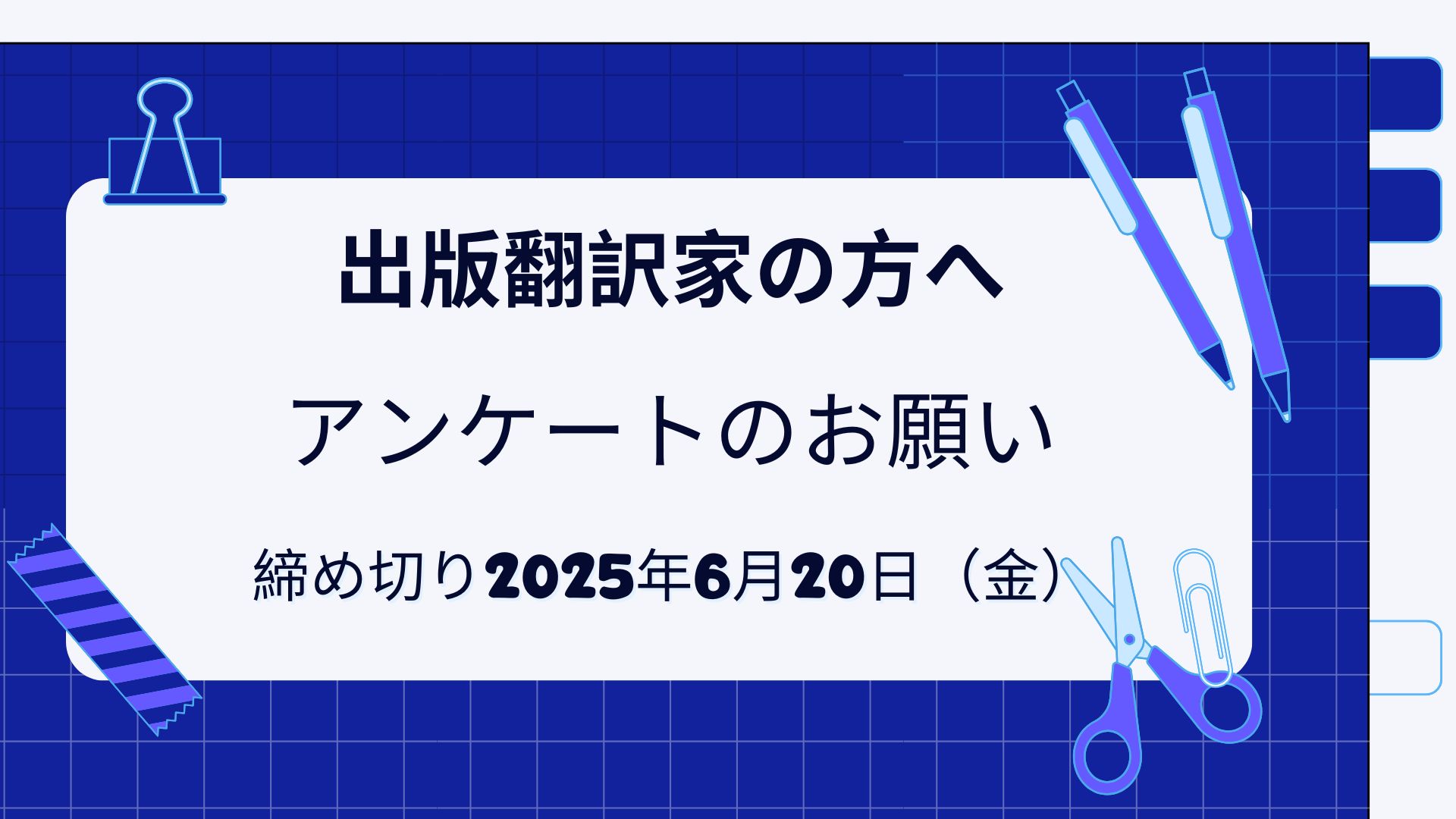 出版翻訳家の方へ

アンケートのお願い

締め切り2025年6月20日（金）